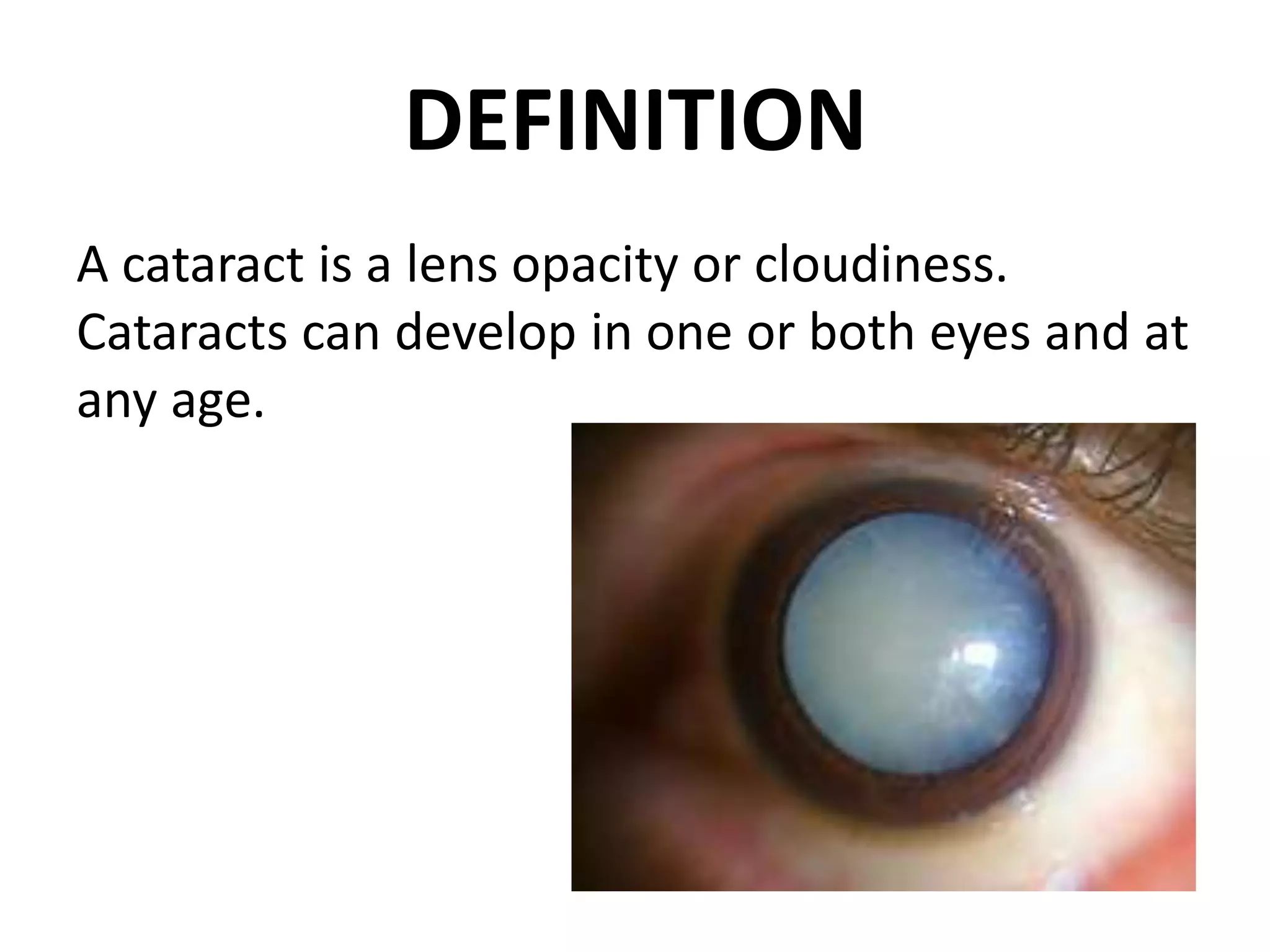 DEFINITION

A cataract is a lens opacity or cloudiness. Cataracts can develop in one or both eyes and at any age.